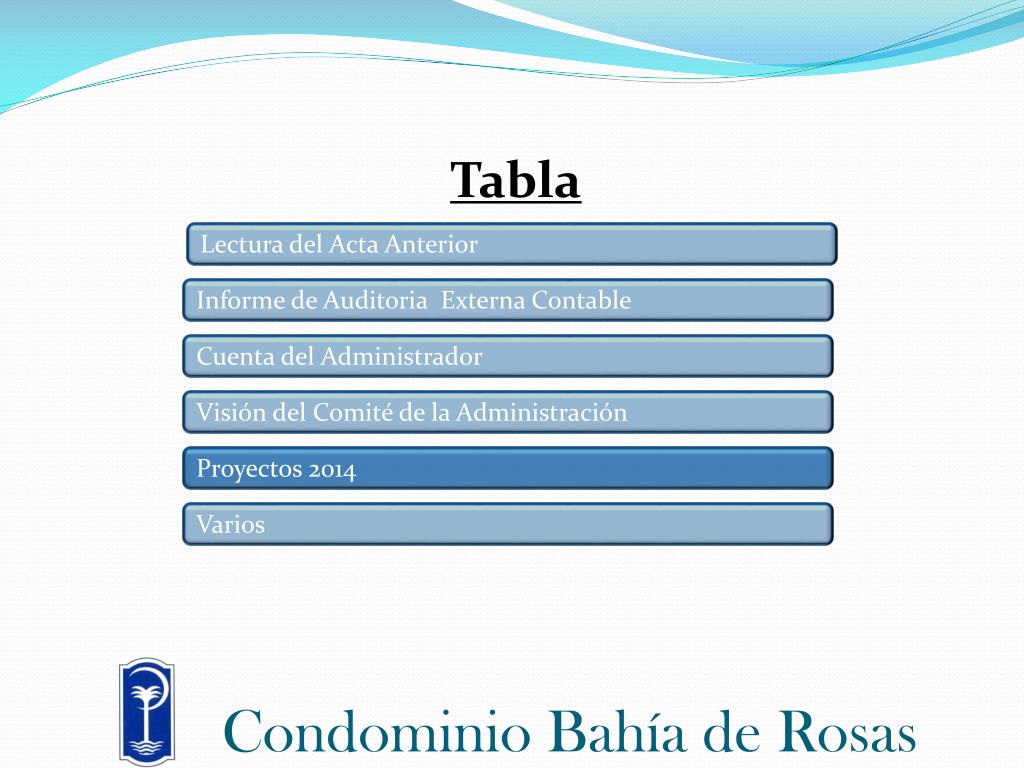 Tabla

Lectura del Acta Anterior

Informe de Auditoria Externa Contable

Cuenta del Administrador

Visión del Comité de la Administración

Proyectos 2014

Varios

Condominio Bahía de Rosas